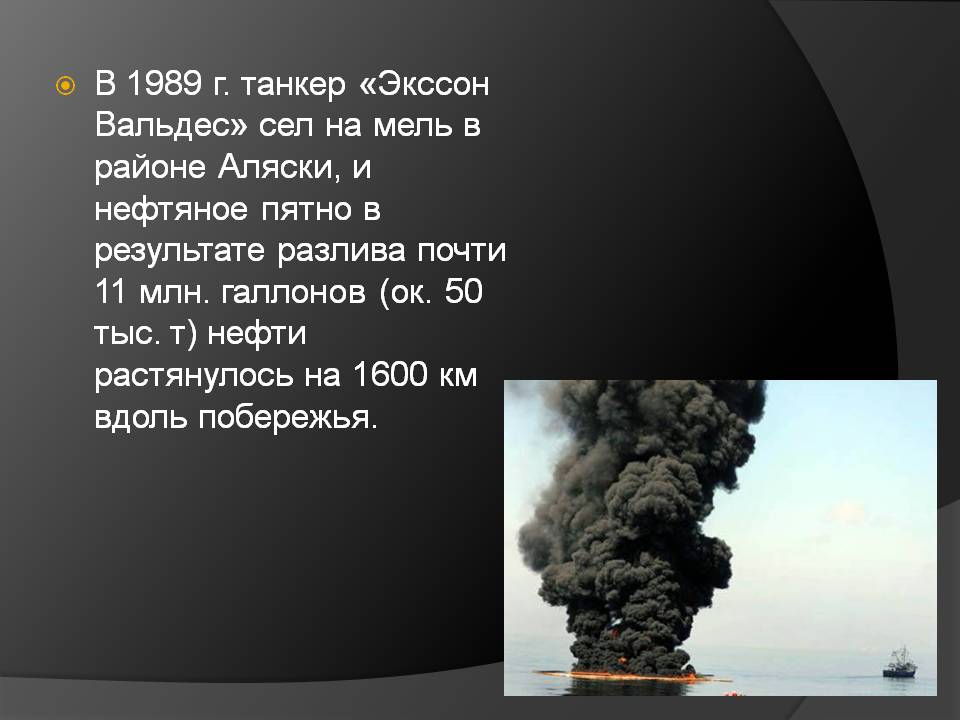 В 1989 г. танкер «Экссон Вальдес» сел на мель в районе Аляски, и нефтяное пятно в результате разлива почти 11 млн. галлонов (ок. 50 тыс. т) нефти растянулось на 1600 км вдоль побережья.